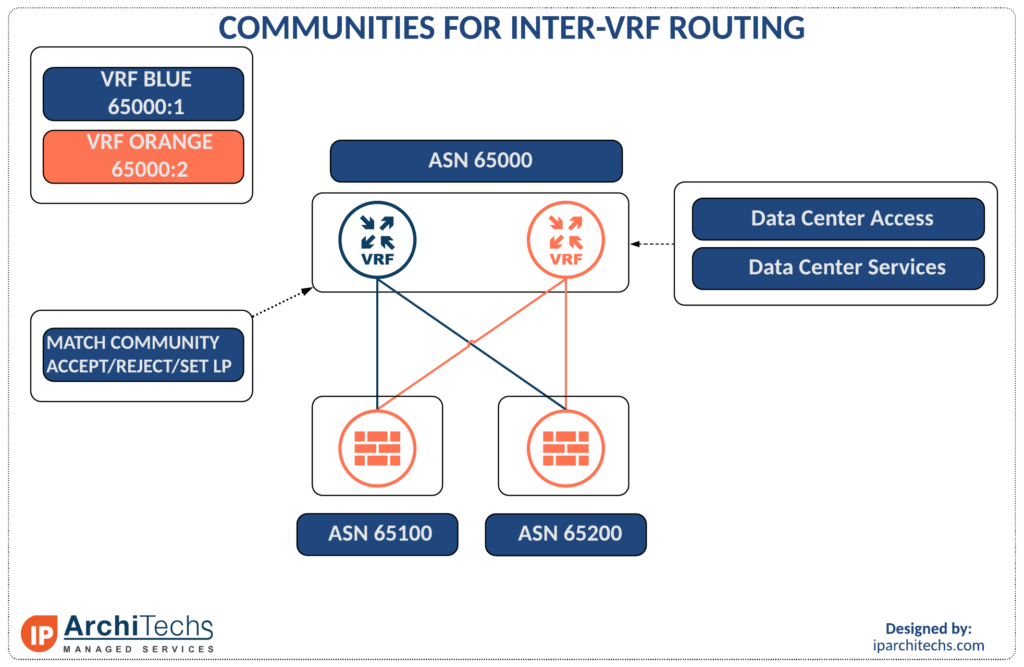 COMMUNITIES FOR INTER-VRF ROUTING

VRF BLUE
65000:1

VRF ORANGE
65000:2

ASN 65000

VRF

VRF

Data Center Access

Data Center Services

MATCH COMMUNITY
ACCEPT/REJECT/SET LP

ASN 65100

ASN 65200

IP ArchiTechs
MANAGED SERVICES

Designed by:
iparchitechs.com